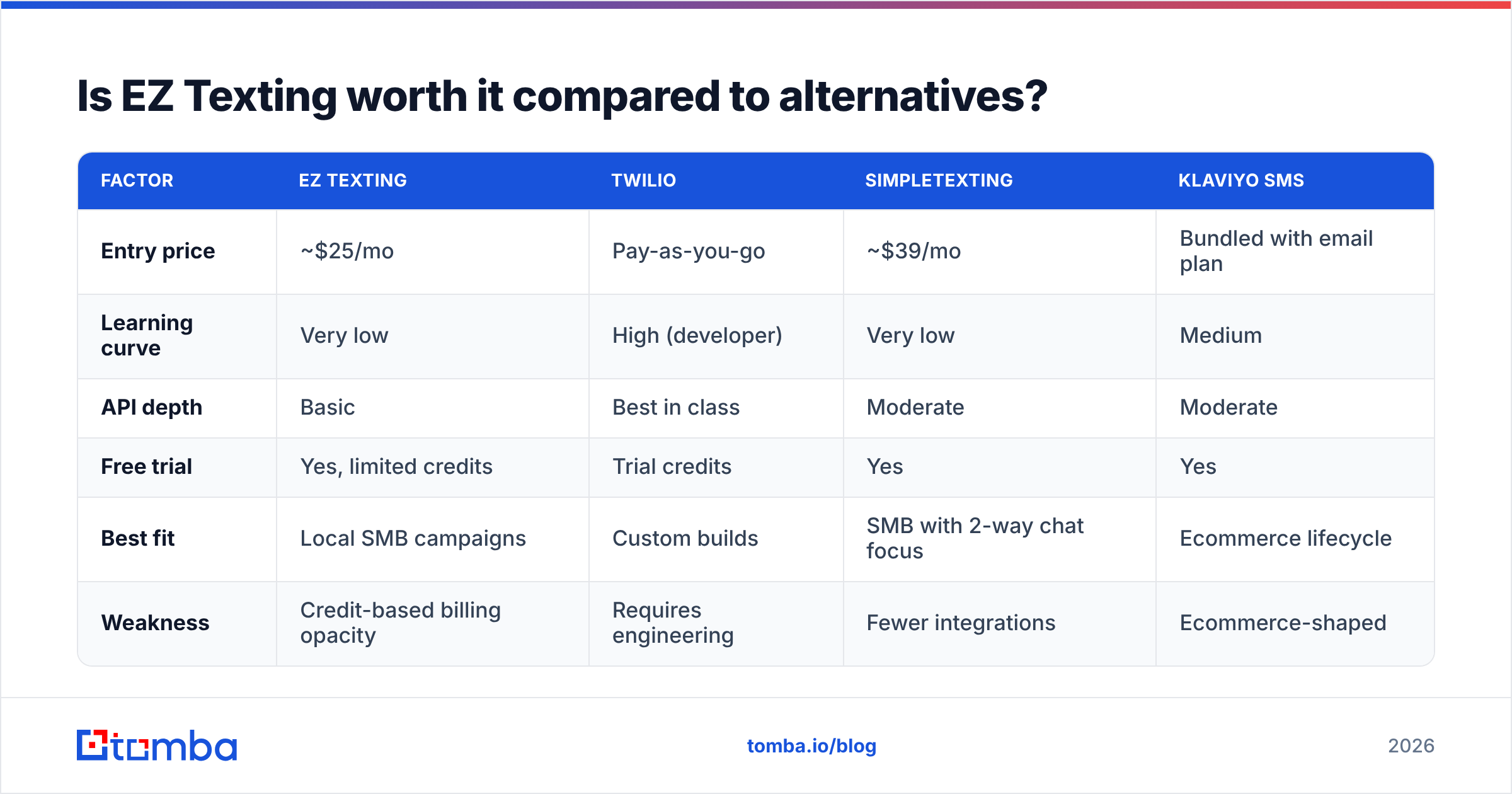 Is EZ Texting worth it compared to alternatives?

| FACTOR | EZ TEXTING | TWILIO | SIMPLETEXTING | KLAVIYO SMS |
|---|---|---|---|---|
| Entry price | ~\$25/mo | Pay-as-you-go | ~\$39/mo | Bundled with email plan |
| Learning curve | Very low | High (developer) | Very low | Medium |
| API depth | Basic | Best in class | Moderate | Moderate |
| Free trial | Yes, limited credits | Trial credits | Yes | Yes |
| Best fit | Local SMB campaigns | Custom builds | SMB with 2-way chat focus | Ecommerce lifecycle |
| Weakness | Credit-based billing opacity | Requires engineering | Fewer integrations | Ecommerce-shaped |

tomba

tomba.io/blog

2026